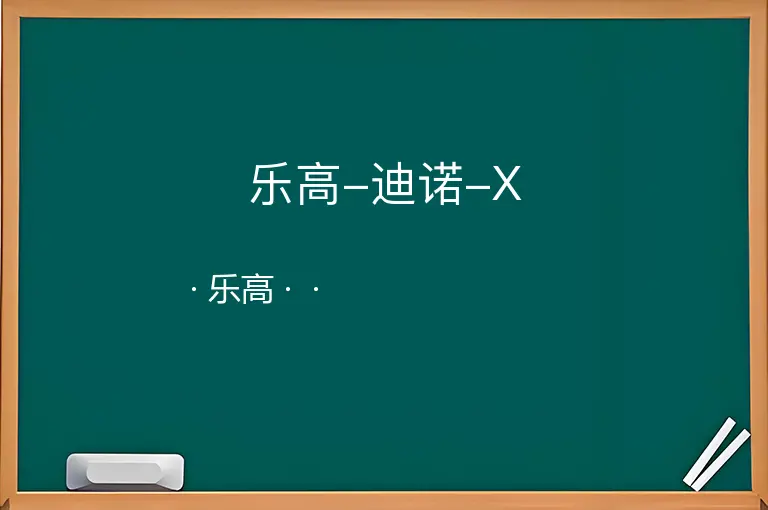 乐高–迪诺–X

· 乐高 · ·